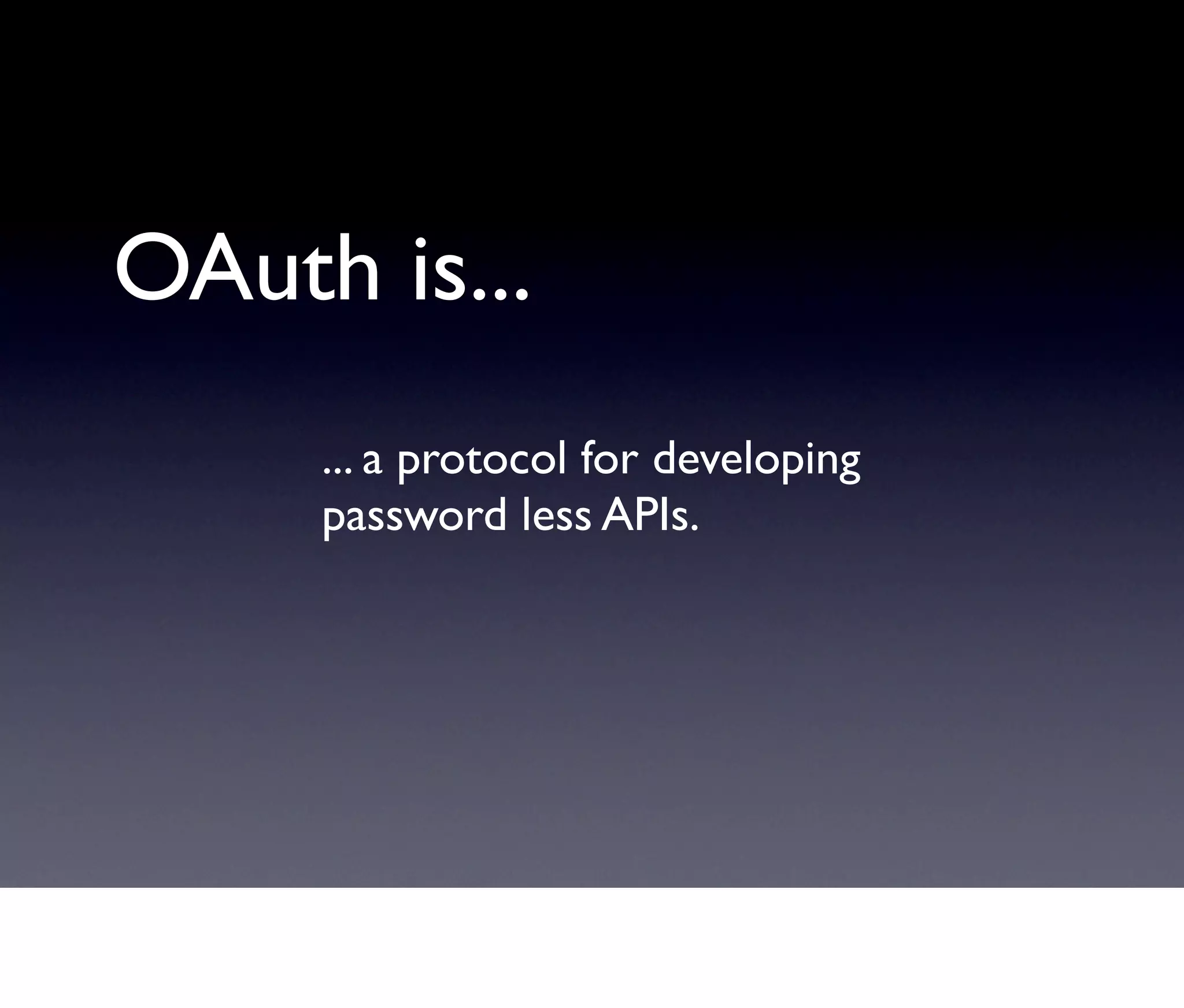 OAuth is...

... a protocol for developing password less APIs.